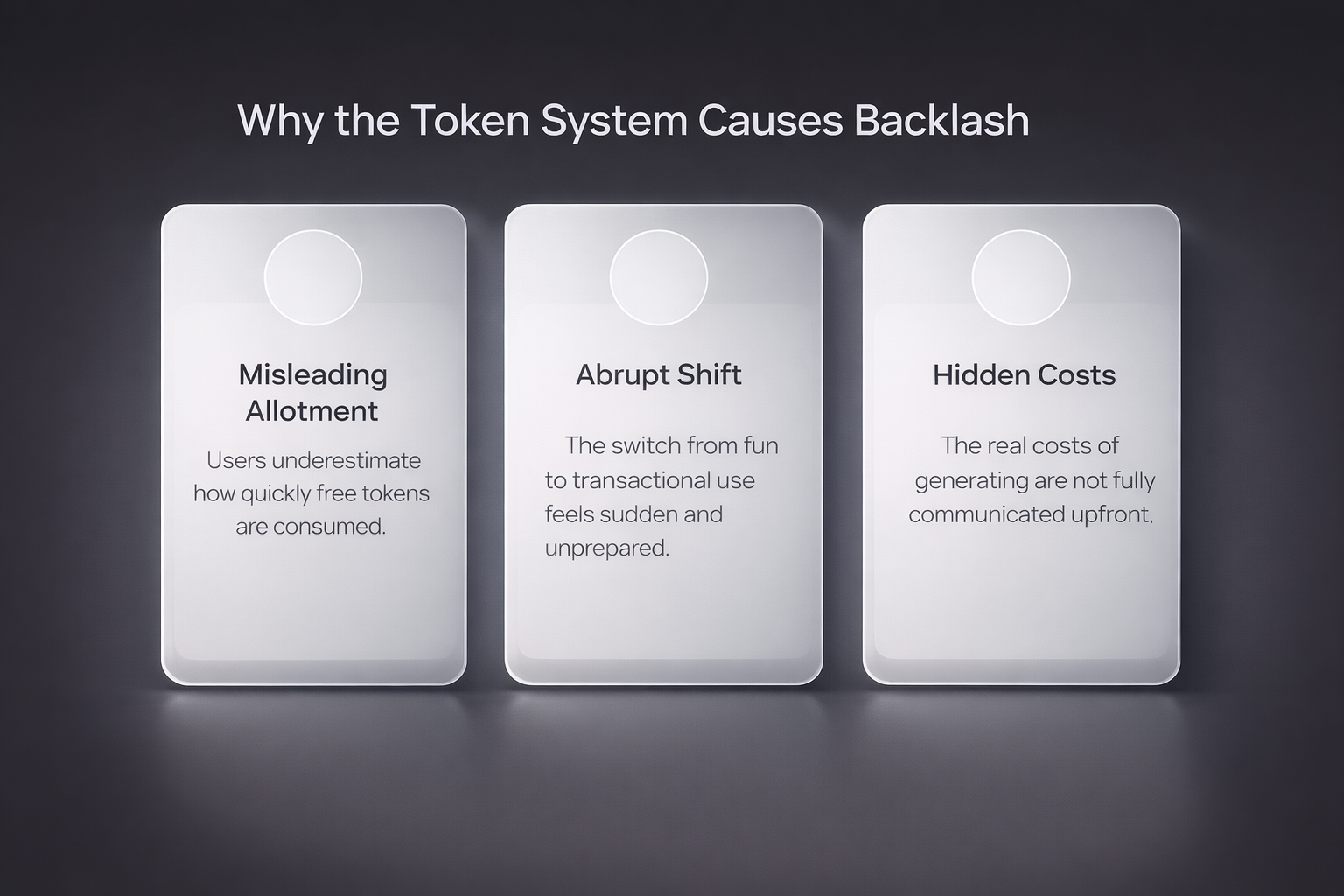 Why the Token System Causes Backlash

Misleading Allotment

Users underestimate how quickly free tokens are consumed.

Abrupt Shift

The switch from fun to transactional use feels sudden and unprepared.

Hidden Costs

The real costs of generating are not fully communicated upfront.